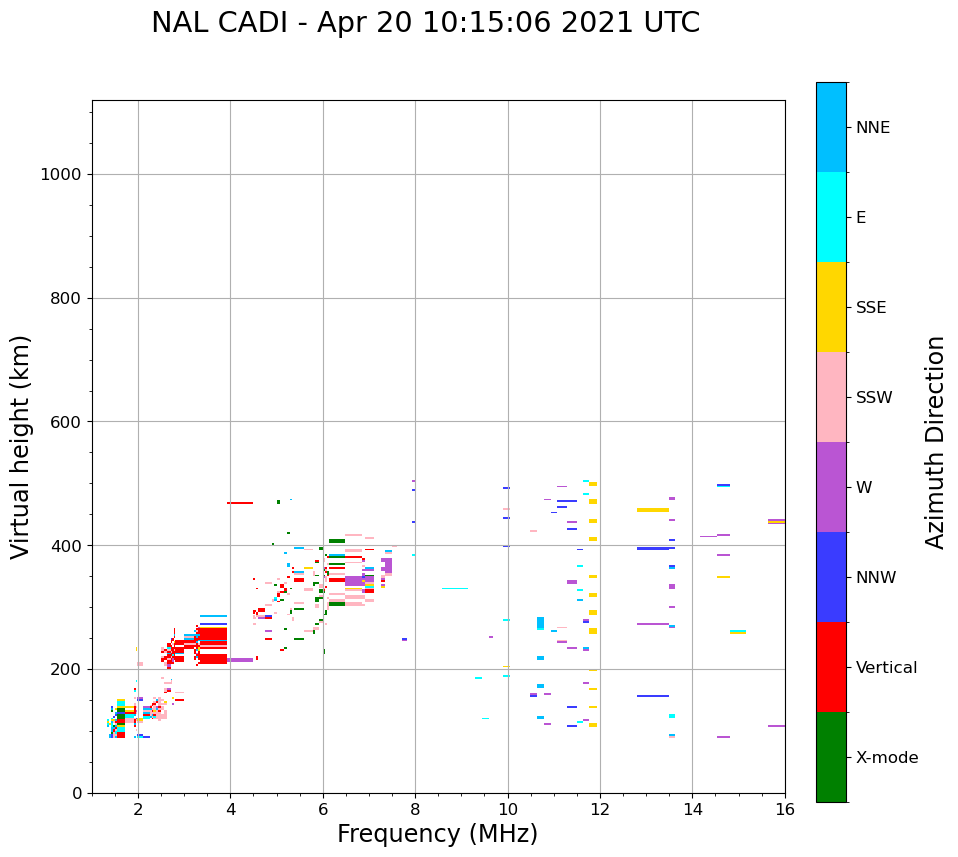 NAL CADI - Apr 20 10:15:06 2021 UTC

Virtual height (km)

1000
800
600
400
200
0

2
4
6
8
10
12
14
16

Frequency (MHz)

NNE
E
SSE
SSW
W
NNW
Vertical
X-mode

Azimuth Direction